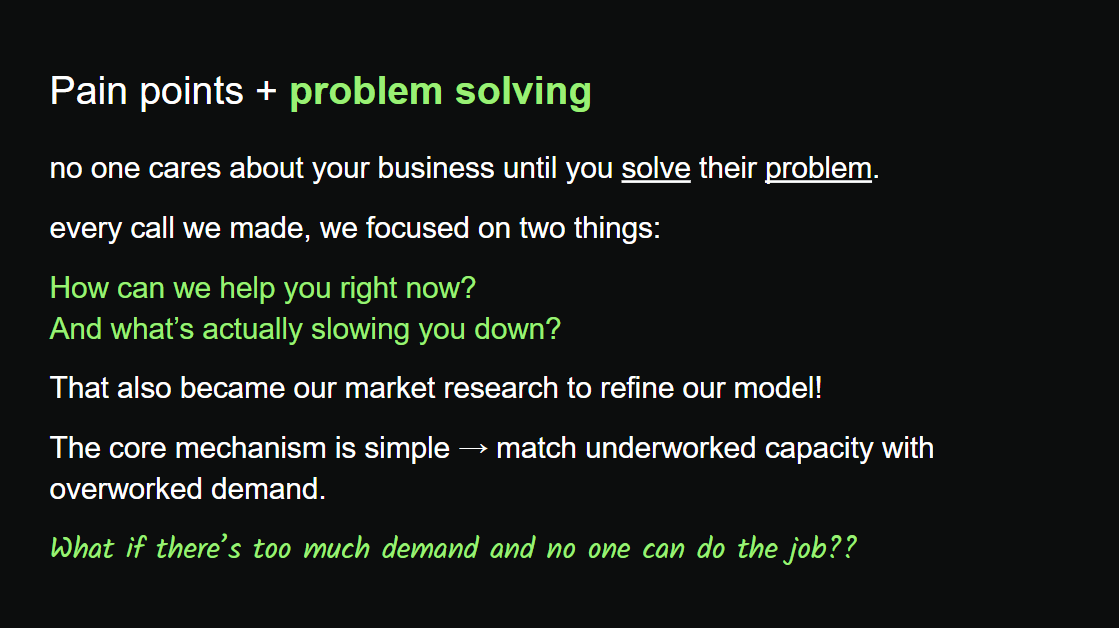 Pain points + problem solving

no one cares about your business until you solve their problem.

every call we made, we focused on two things:

How can we help you right now?
And what's actually slowing you down?

That also became our market research to refine our model!

The core mechanism is simple → match underworked capacity with overworked demand.

What if there's too much demand and no one can do the job??